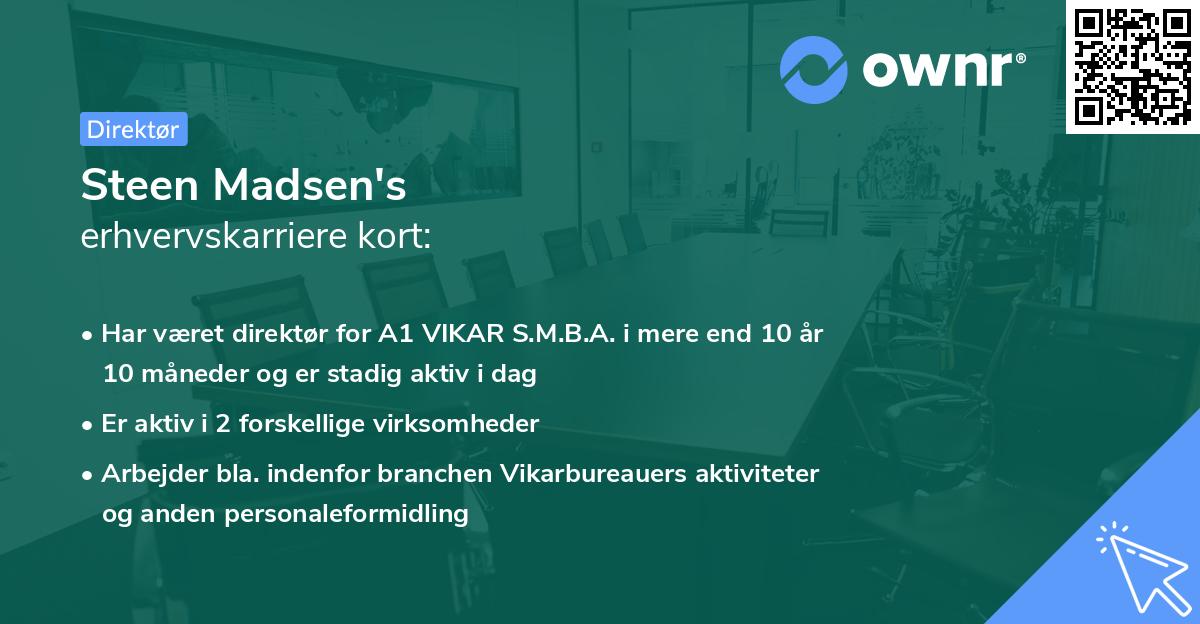 ownr®

Direktør

Steen Madsen's
erhvervskarriere kort:

• Har været direktør for A1 VIKAR S.M.B.A. i mere end 10 år 10 måneder og er stadig aktiv i dag
• Er aktiv i 2 forskellige virksomheder
• Arbejder bla. indenfor branchen Vikarbureauers aktiviteter og anden personaleformidling